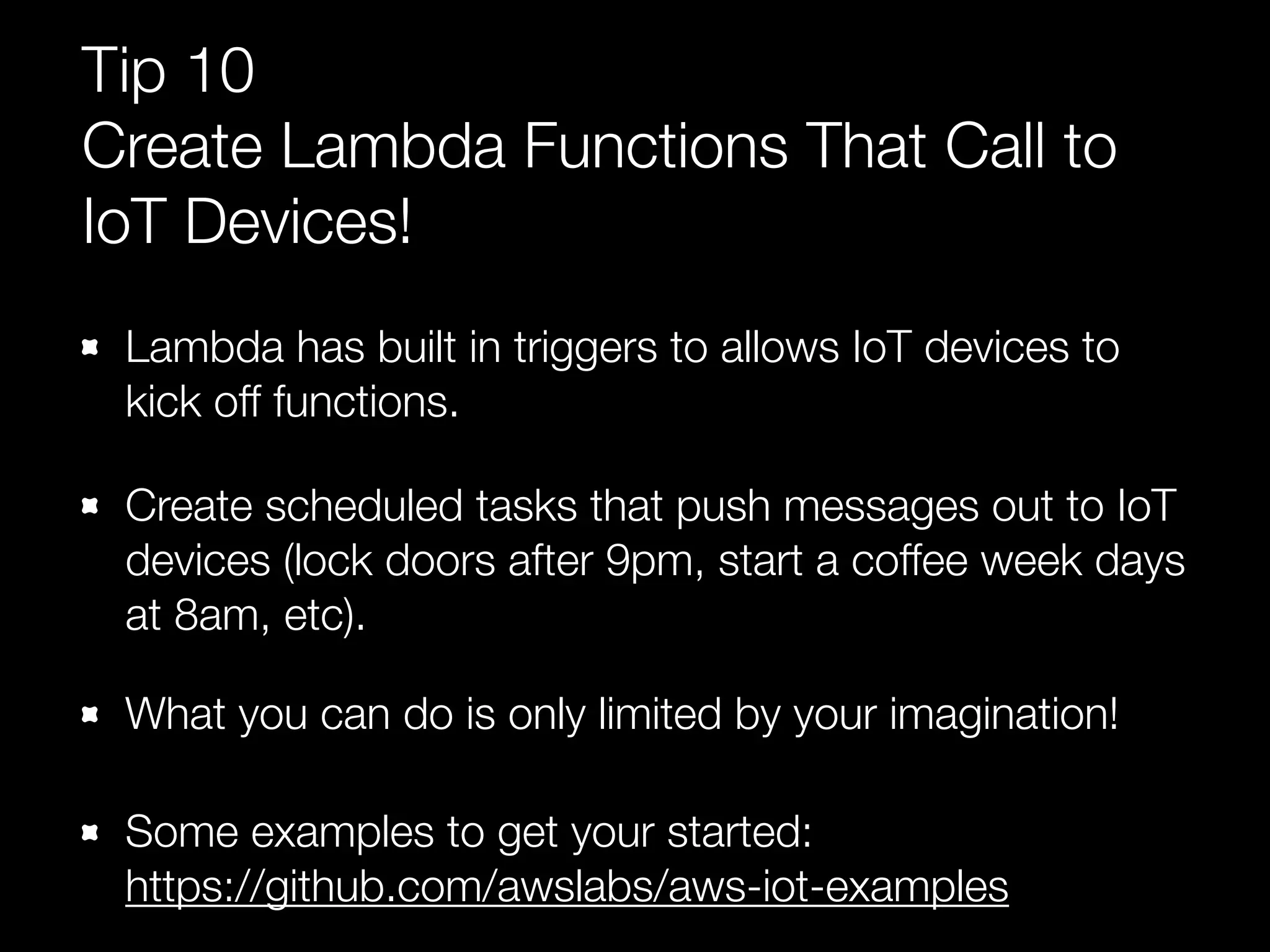 Tip 10
Create Lambda Functions That Call to IoT Devices!

- Lambda has built in triggers to allows IoT devices to kick off functions.

- Create scheduled tasks that push messages out to IoT devices (lock doors after 9pm, start a coffee week days at 8am, etc).

- What you can do is only limited by your imagination!

- Some examples to get your started: https://github.com/awslabs/aws-iot-examples